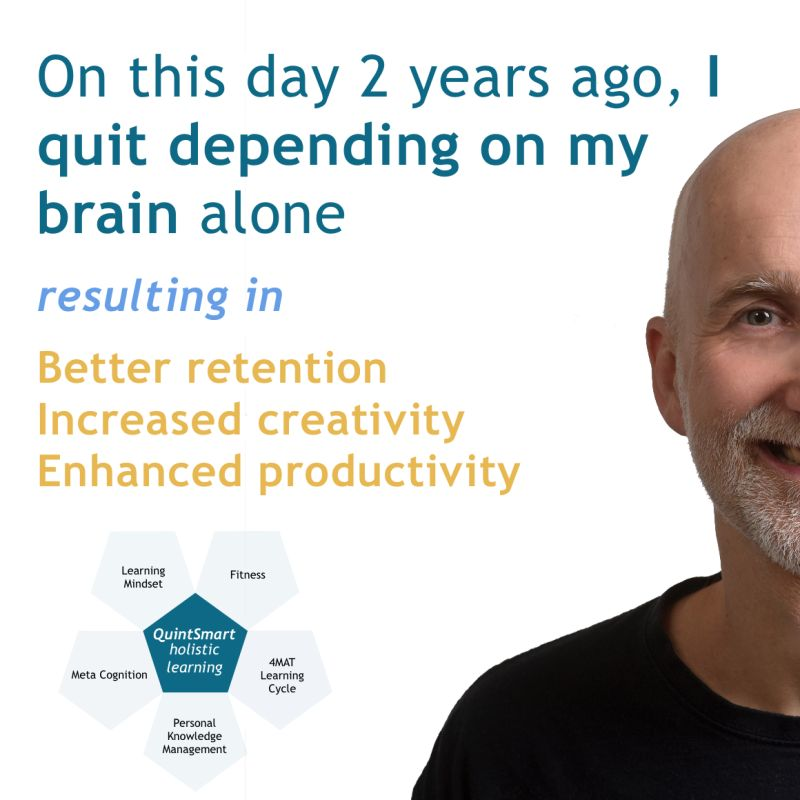 On this day 2 years ago, I quit depending on my brain alone

resulting in

Better retention
Increased creativity
Enhanced productivity

Learning Mindset

Fitness

QuintSmart holistic learning

Meta Cognition

4MAT Learning Cycle

Personal Knowledge Management